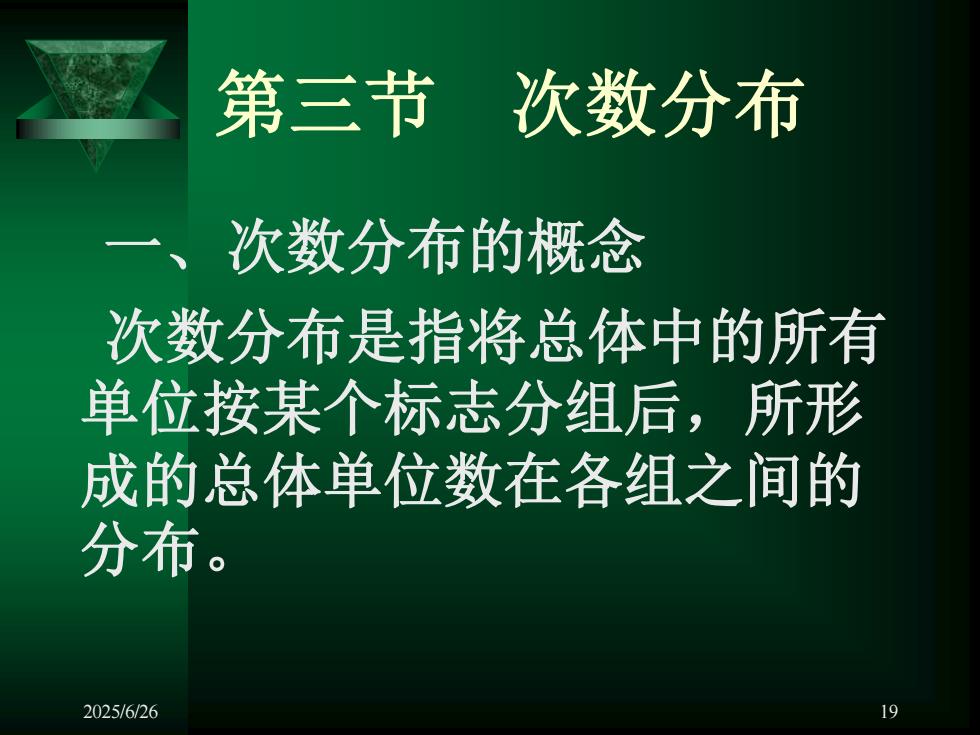 第三节　次数分布

一、次数分布的概念

次数分布是指将总体中的所有单位按某个标志分组后，所形成的总体单位数在各组之间的分布。

2025/6/26

19